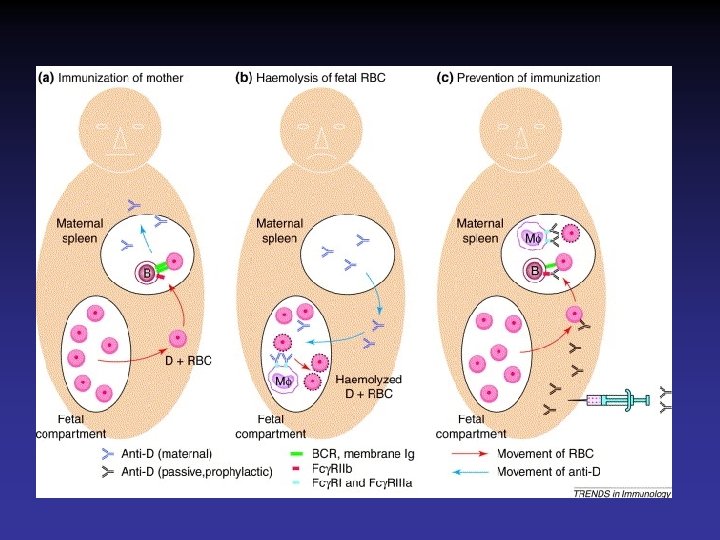 (a) Immunization of mother

Maternal spleen

B

D + RBC

Fetal compartment

(b) Haemolysis of fetal RBC

Maternal spleen

Mϕ

Haemolyzed D + RBC

Fetal compartment

(c) Prevention of immunization

Maternal spleen

Mϕ

B

Fetal compartment

Anti-D (maternal)
Anti-D (passive,prophylactic)

BCR, membrane Ig
FcγRIIb
FcγRI and FcγRIIIa

Movement of RBC
Movement of anti-D

TRENDS in Immunology